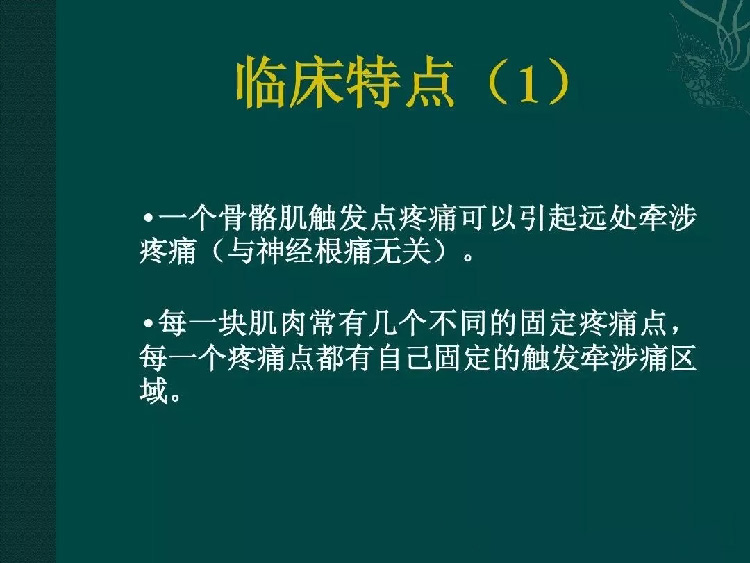 临床特点（1）

•一个骨骼肌触发点疼痛可以引起远处牵涉疼痛（与神经根痛无关）。

•每一块肌肉常有几个不同的固定疼痛点，每一个疼痛点都有自己固定的触发牵涉痛区域。